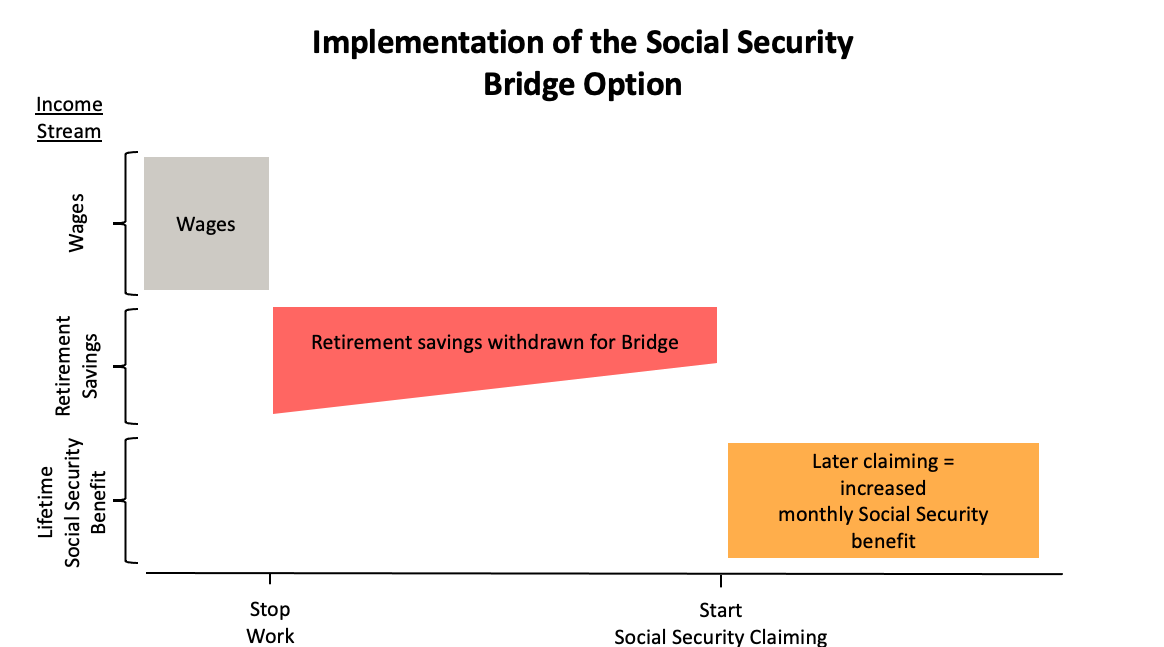 Implementation of the Social Security Bridge Option

Income Stream

Wages

Wages

Retirement Savings

Retirement savings withdrawn for Bridge

Lifetime Social Security Benefit

Later claiming = increased monthly Social Security benefit

Stop Work

Start Social Security Claiming